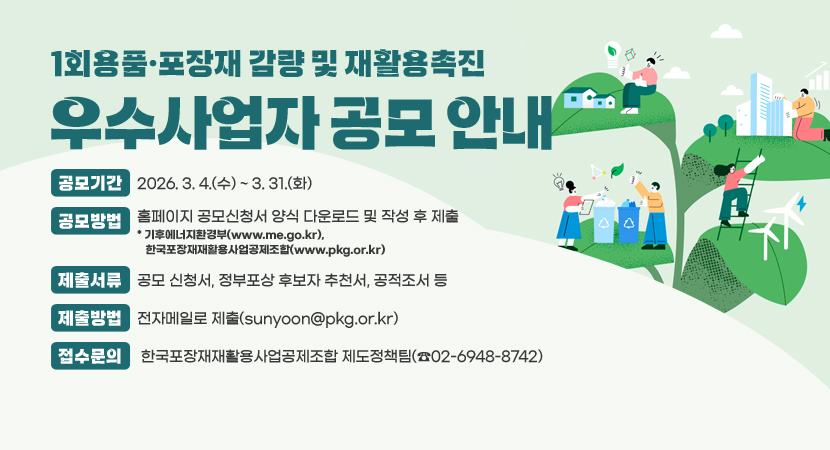 1회용품·포장재 감량 및 재활용촉진

우수사업자 공모 안내

공모기간 2026. 3. 4.(수) ~ 3. 31.(화)

공모방법 홈페이지 공모신청서 양식 다운로드 및 작성 후 제출
* 기후에너지환경부(www.me.go.kr), 한국포장재재활용사업공제조합(www.pkg.or.kr)

제출서류 공모 신청서, 정부포상 후보자 추천서, 공적조서 등

제출방법 전자메일로 제출(sunyoon@pkg.or.kr)

접수문의 한국포장재재활용사업공제조합 제도정책팀(☎02-6948-8742)